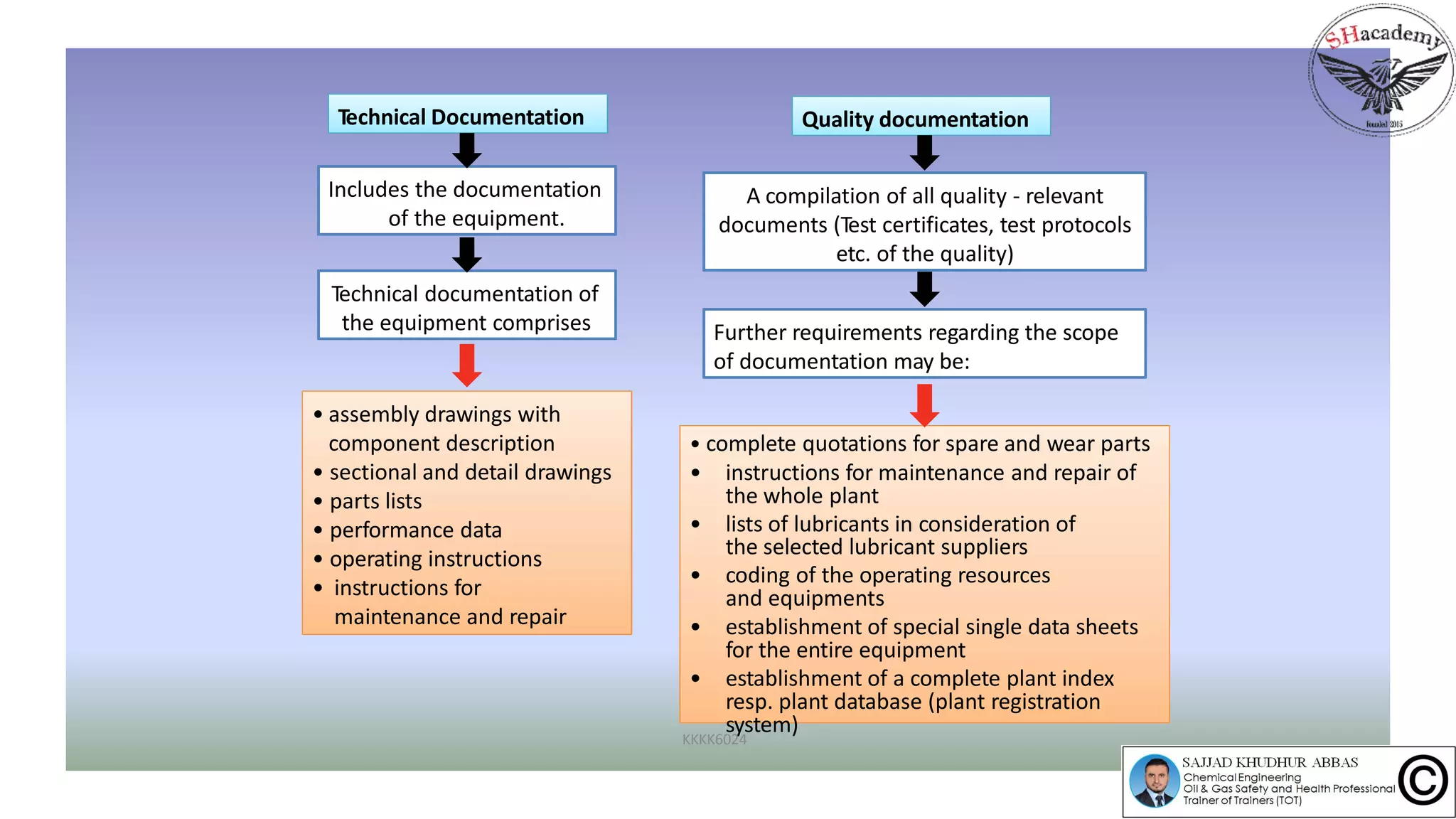 SHacademy
founded 2015

Technical Documentation

Includes the documentation of the equipment.

Technical documentation of the equipment comprises

• assembly drawings with component description
• sectional and detail drawings
• parts lists
• performance data
• operating instructions
• instructions for maintenance and repair

Quality documentation

A compilation of all quality - relevant documents (Test certificates, test protocols etc. of the quality)

Further requirements regarding the scope of documentation may be:

• complete quotations for spare and wear parts
• instructions for maintenance and repair of the whole plant
• lists of lubricants in consideration of the selected lubricant suppliers
• coding of the operating resources and equipments
• establishment of special single data sheets for the entire equipment
• establishment of a complete plant index resp. plant database (plant registration system)

KKKK6024

SAJJAD KHUDHUR ABBAS
Chemical Engineering
Oil & Gas Safety and Health Professional
Trainer of Trainers (TOT)
©